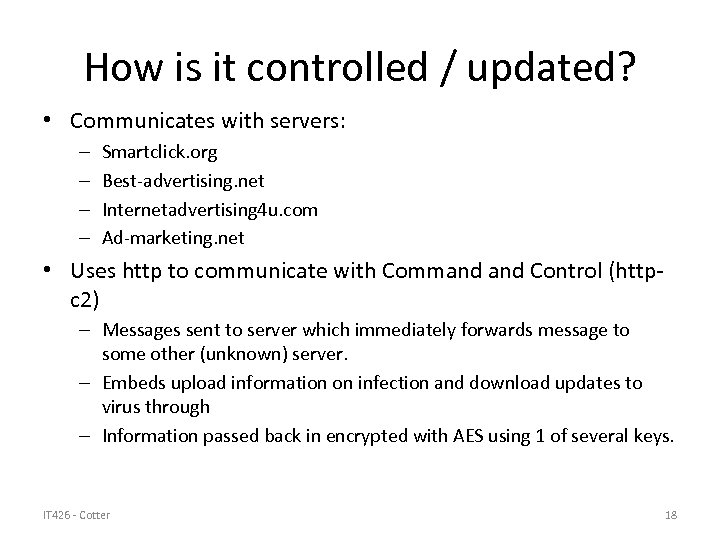 How is it controlled / updated?

• Communicates with servers:
– Smartclick.org
– Best-advertising.net
– Internetadvertising4u.com
– Ad-marketing.net

• Uses http to communicate with Command and Control (http-c2)
– Messages sent to server which immediately forwards message to some other (unknown) server.
– Embeds upload information on infection and download updates to virus through
– Information passed back in encrypted with AES using 1 of several keys.

IT426 - Cotter

18